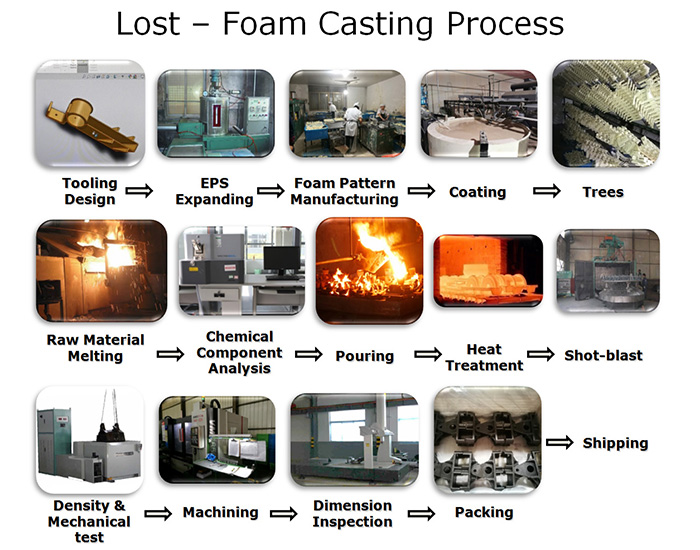 Lost – Foam Casting Process

Tooling Design ⇒ EPS Expanding ⇒ Foam Pattern Manufacturing ⇒ Coating ⇒ Trees

Raw Material Melting ⇒ Chemical Component Analysis ⇒ Pouring ⇒ Heat Treatment ⇒ Shot-blast

Density & Mechanical test ⇒ Machining ⇒ Dimension Inspection ⇒ Packing ⇒ Shipping